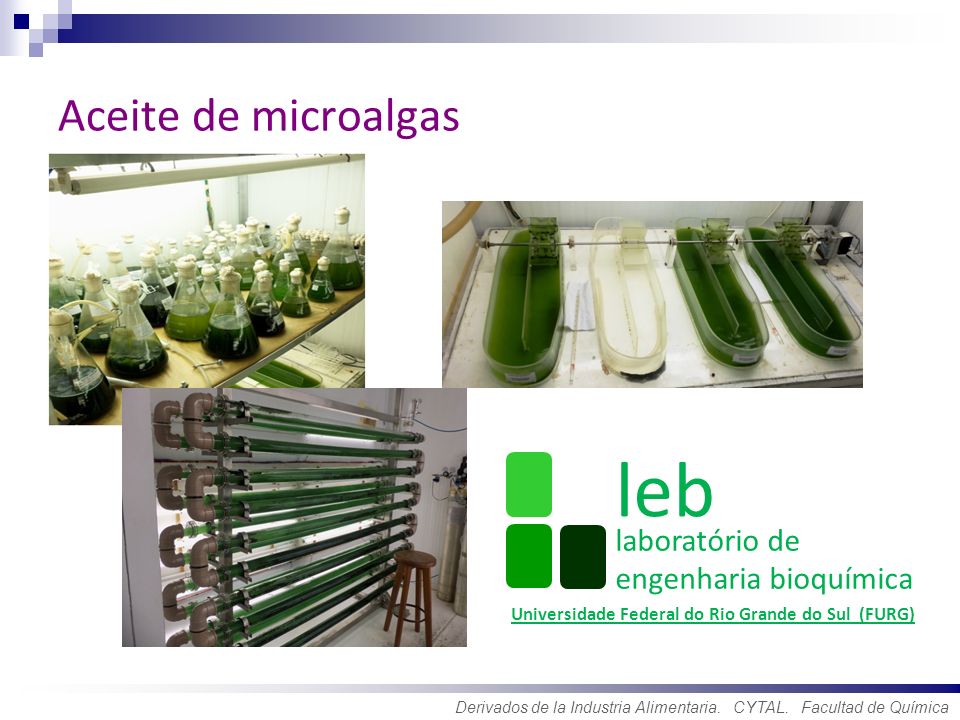 Aceite de microalgas

leb
laboratório de
engenharia bioquímica

Universidade Federal do Rio Grande do Sul (FURG)

Derivados de la Industria Alimentaria. CYTAL. Facultad de Química